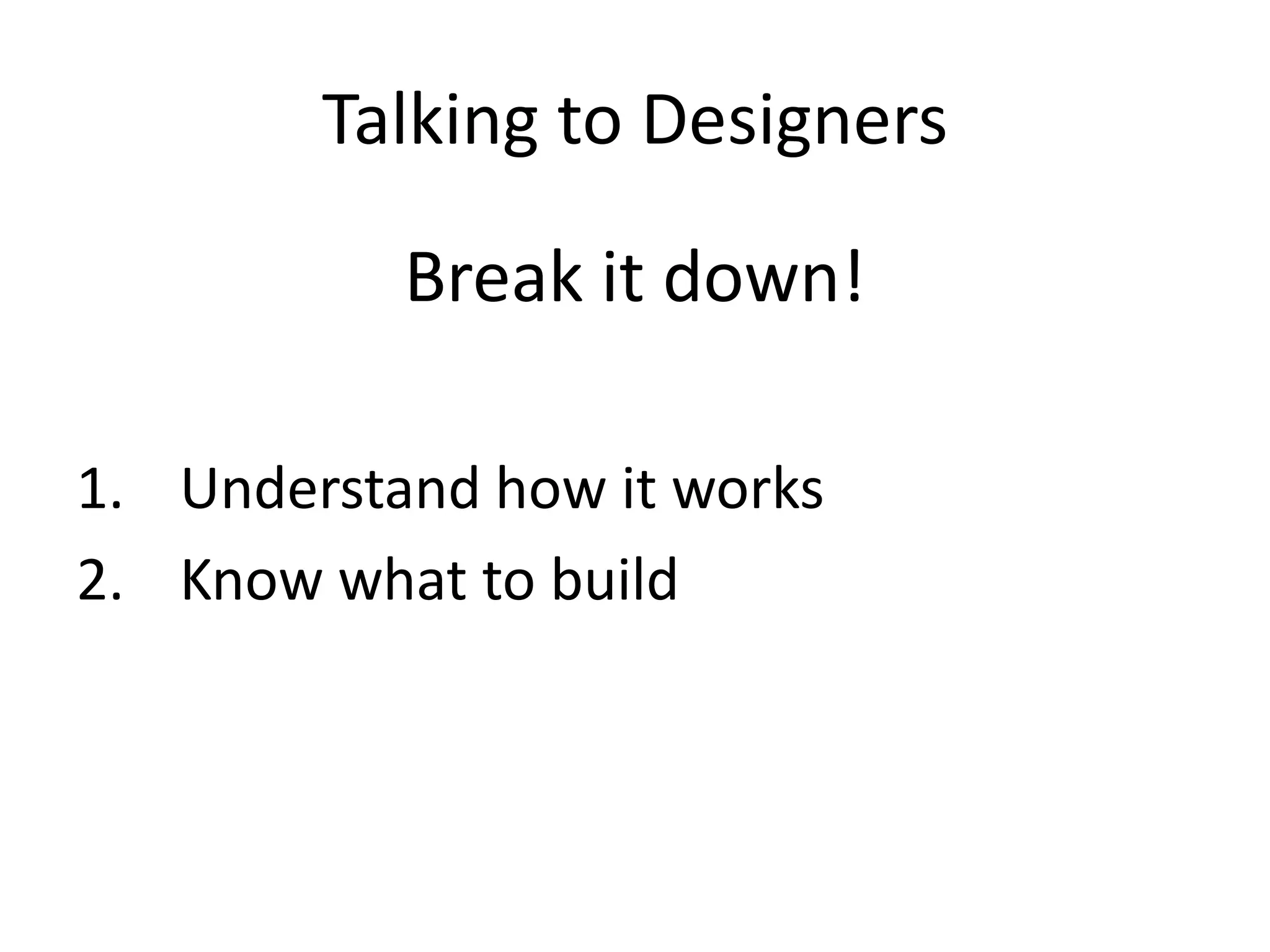 Talking to Designers

Break it down!

1. Understand how it works
2. Know what to build